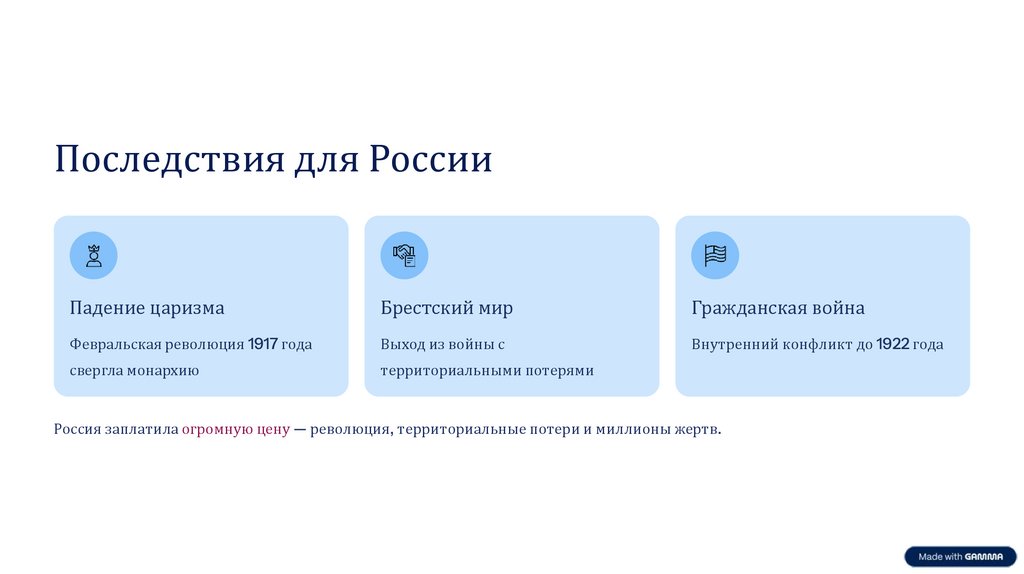 Последствия для России

Падение царизма

Февральская революция 1917 года свергла монархию

Брестский мир

Выход из войны с территориальными потерями

Гражданская война

Внутренний конфликт до 1922 года

Россия заплатила огромную цену — революция, территориальные потери и миллионы жертв.

Made with GAMMA